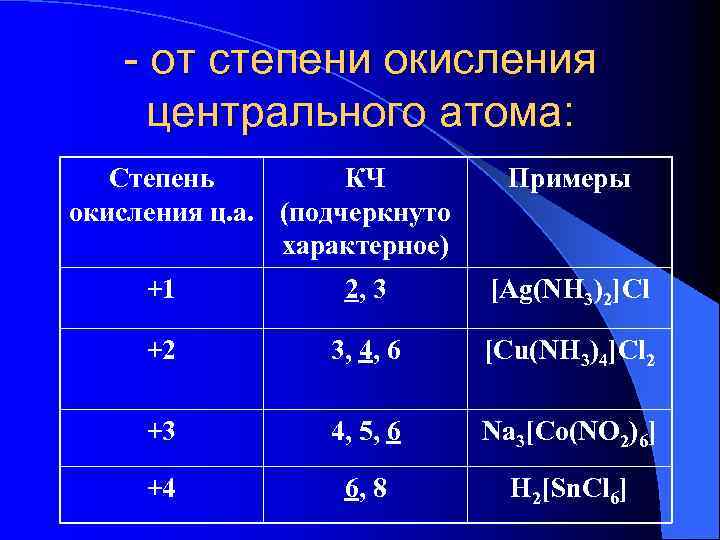 - от степени окисления центрального атома:

| Степень окисления ц.а. | КЧ (подчеркнуто характерное) | Примеры |
|---|---|---|
| +1 | 2, 3 | $[Ag(NH_3)_2]Cl$ |
| +2 | 3, 4, 6 | $[Cu(NH_3)_4]Cl_2$ |
| +3 | 4, 5, 6 | $Na_3[Co(NO_2)_6]$ |
| +4 | 6, 8 | $H_2[SnCl_6]$ |